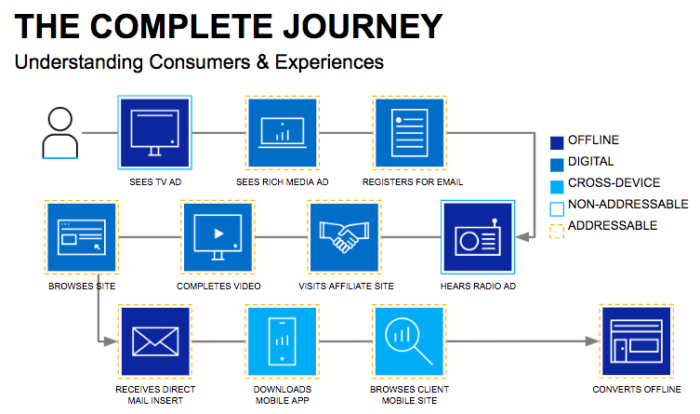 THE COMPLETE JOURNEY
Understanding Consumers & Experiences

SEES TV AD

SEES RICH MEDIA AD

REGISTERS FOR EMAIL

OFFLINE
DIGITAL
CROSS-DEVICE
NON-ADDRESSABLE
ADDRESSABLE

BROWSES SITE

COMPLETES VIDEO

VISITS AFFILIATE SITE

HEARS RADIO AD

RECEIVES DIRECT MAIL INSERT

DOWNLOADS MOBILE APP

BROWSES CLIENT MOBILE SITE

CONVERTS OFFLINE